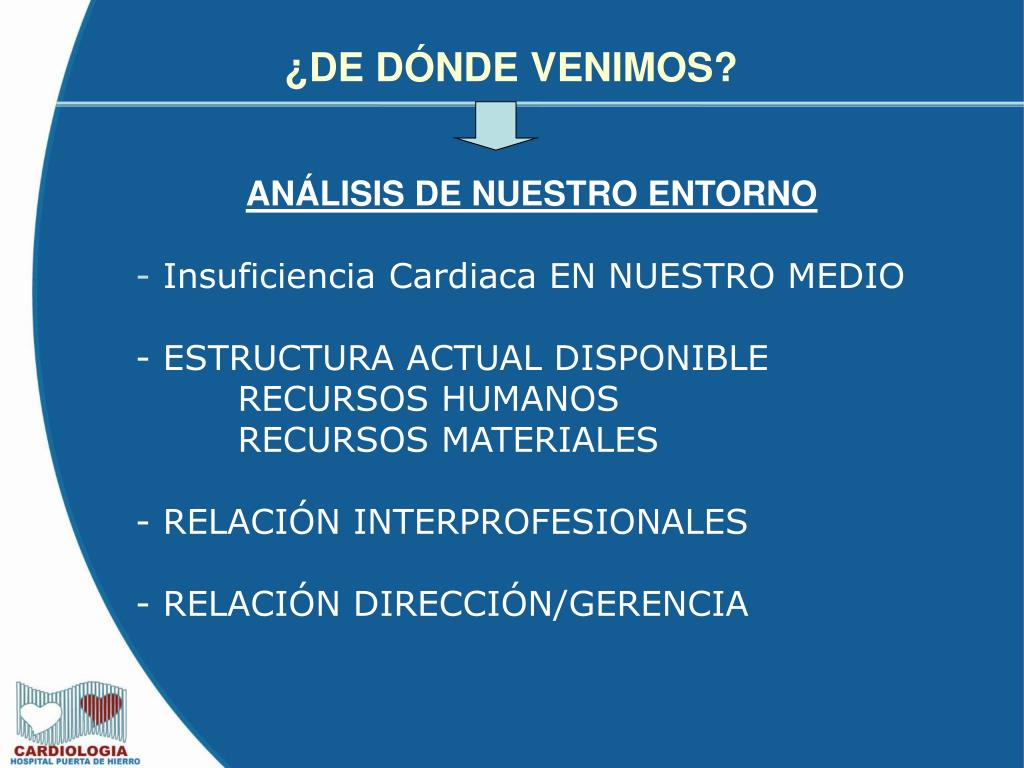 ¿DE DÓNDE VENIMOS?

ANÁLISIS DE NUESTRO ENTORNO

- Insuficiencia Cardiaca EN NUESTRO MEDIO

- ESTRUCTURA ACTUAL DISPONIBLE
RECURSOS HUMANOS
RECURSOS MATERIALES

- RELACIÓN INTERPROFESIONALES

- RELACIÓN DIRECCIÓN/GERENCIA

CARDIOLOGIA
HOSPITAL PUERTA DE HIERRO